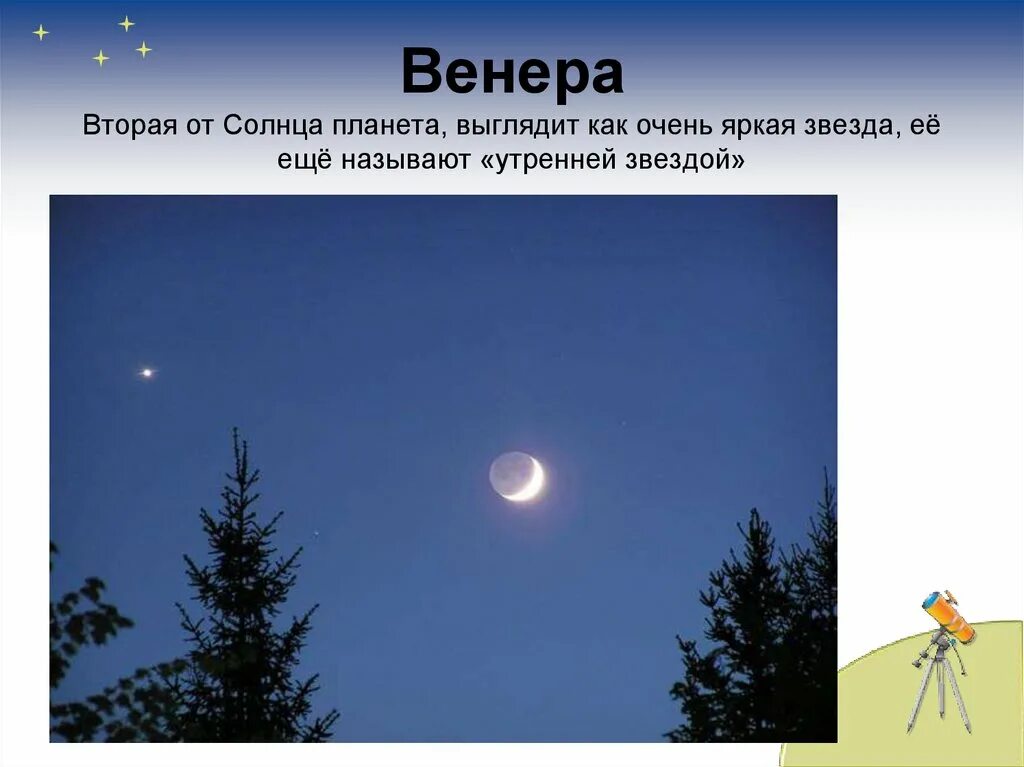 Венера

Вторая от Солнца планета, выглядит как очень яркая звезда, её ещё называют «утренней звездой»